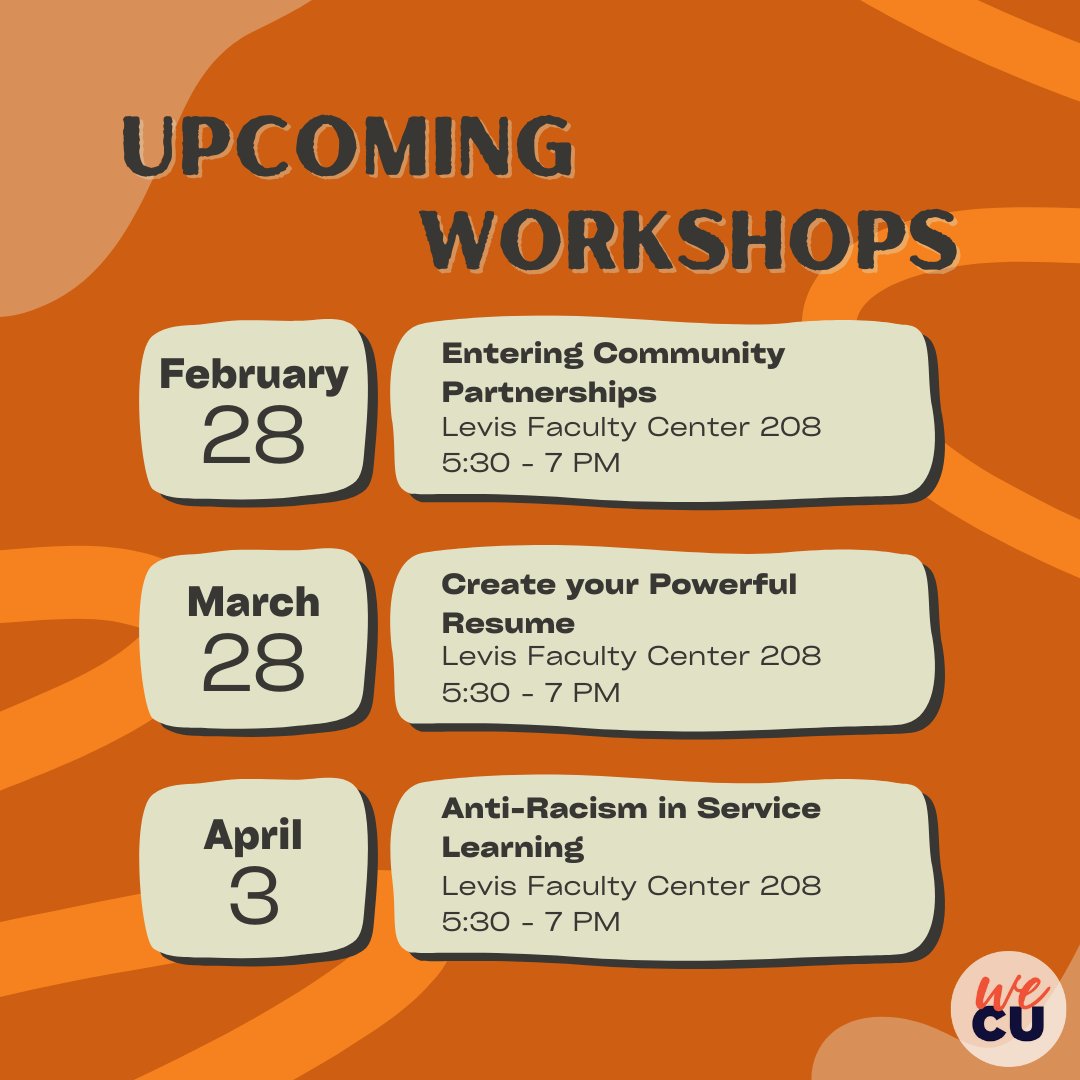 UPCOMING WORKSHOPS

February 28

Entering Community Partnerships
Levis Faculty Center 208
5:30 - 7 PM

March 28

Create your Powerful Resume
Levis Faculty Center 208
5:30 - 7 PM

April 3

Anti-Racism in Service Learning
Levis Faculty Center 208
5:30 - 7 PM

we CU